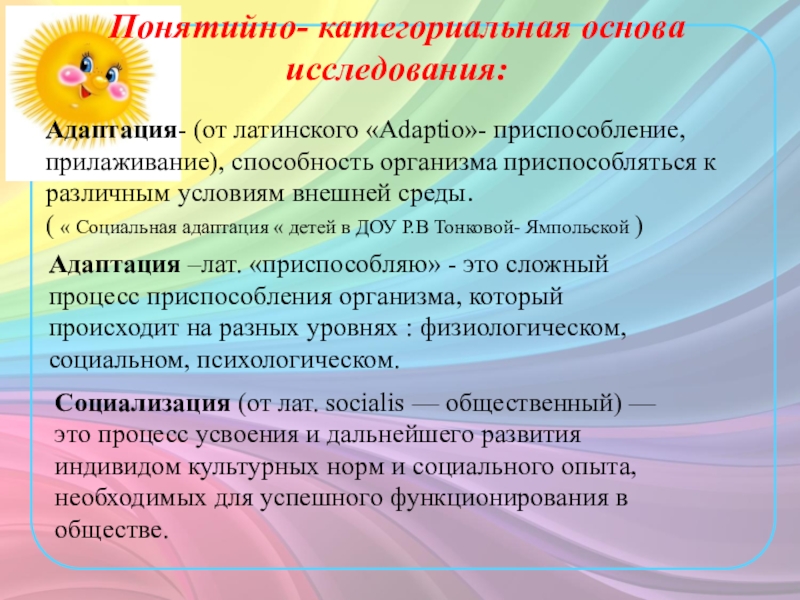 Понятийно- категориальная основа исследования:

Адаптация- (от латинского «Adaptio»- приспособление, прилаживание), способность организма приспособляться к различным условиям внешней среды.
( « Социальная адаптация « детей в ДОУ Р.В Тонковой- Ямпольской )

Адаптация –лат. «приспособляю» - это сложный процесс приспособления организма, который происходит на разных уровнях : физиологическом, социальном, психологическом.

Социализация (от лат. socialis — общественный) — это процесс усвоения и дальнейшего развития индивидом культурных норм и социального опыта, необходимых для успешного функционирования в обществе.